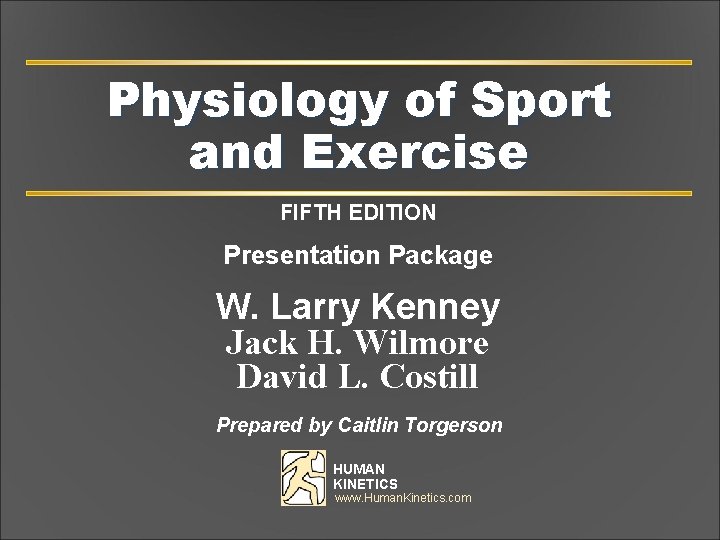 Physiology of Sport and Exercise

FIFTH EDITION

Presentation Package

W. Larry Kenney
Jack H. Wilmore
David L. Costill

Prepared by Caitlin Torgerson

HUMAN KINETICS
www.HumanKinetics.com